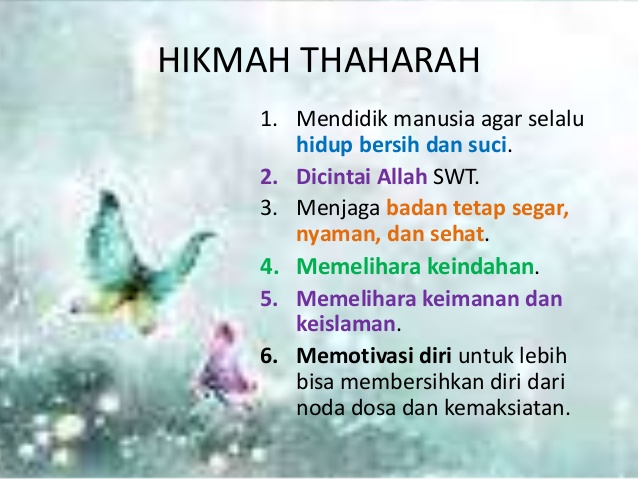 HIKMAH THAHARAH

1. Mendidik manusia agar selalu hidup bersih dan suci.
2. Dicintai Allah SWT.
3. Menjaga badan tetap segar, nyaman, dan sehat.
4. Memelihara keindahan.
5. Memelihara keimanan dan keislaman.
6. Memotivasi diri untuk lebih bisa membersihkan diri dari noda dosa dan kemaksiatan.